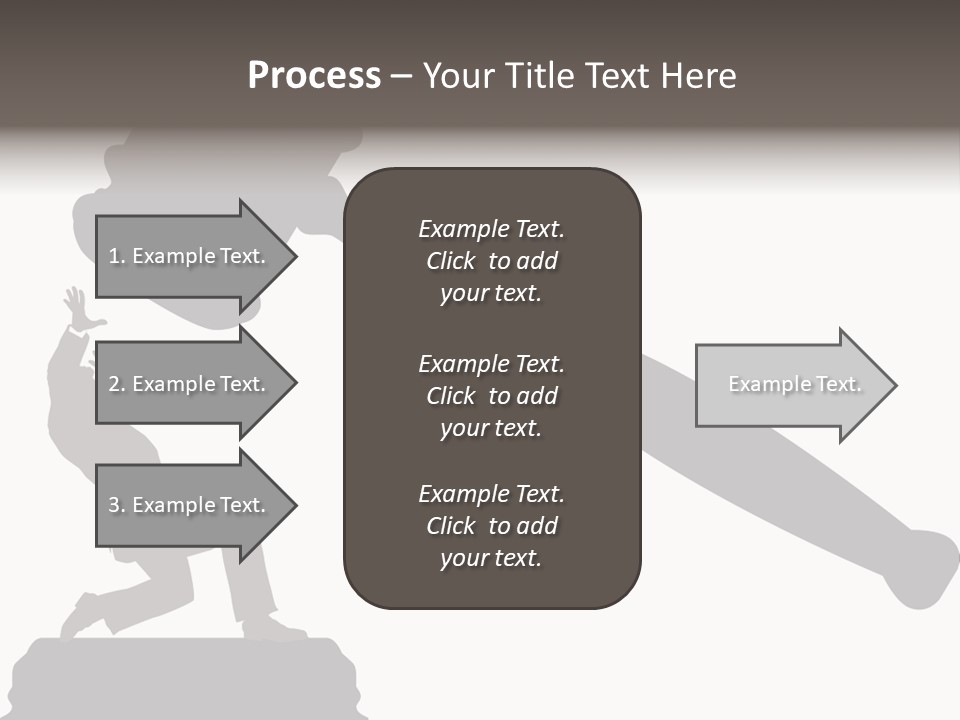 Process – Your Title Text Here

1. Example Text.

2. Example Text.

3. Example Text.

Example Text. Click to add your text.

Example Text. Click to add your text.

Example Text. Click to add your text.

Example Text.